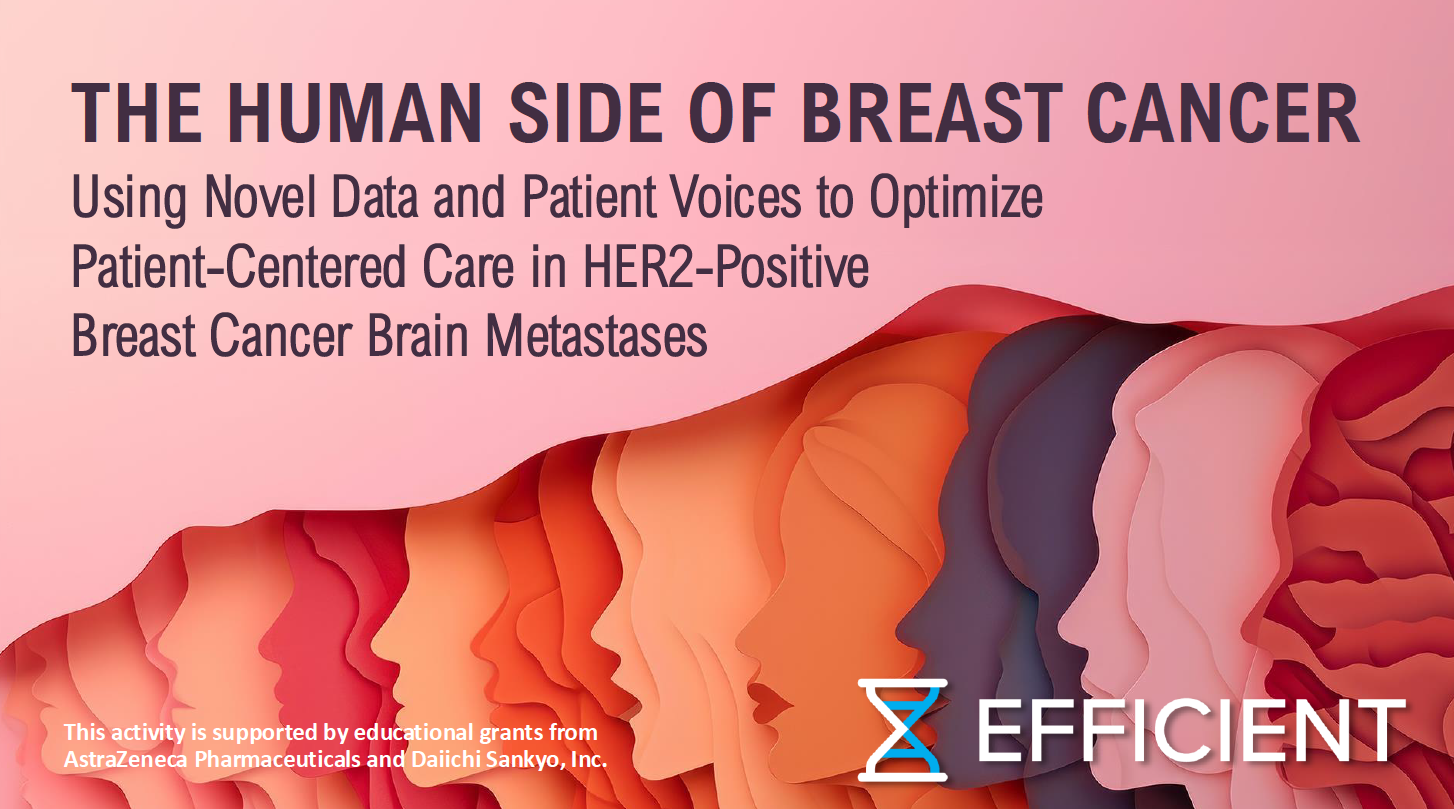 THE HUMAN SIDE OF BREAST CANCER

Using Novel Data and Patient Voices to Optimize Patient-Centered Care in HER2-Positive Breast Cancer Brain Metastases

This activity is supported by educational grants from AstraZeneca Pharmaceuticals and Daiichi Sankyo, Inc.

EFFICIENT